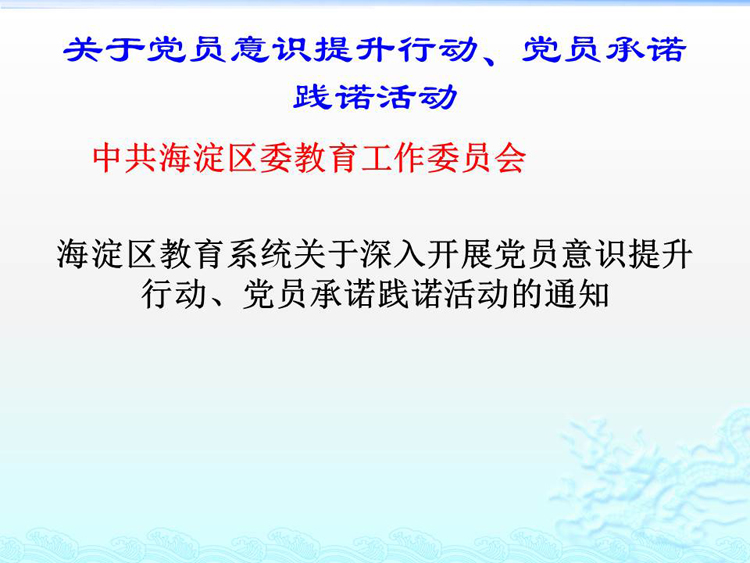 关于党员意识提升行动、党员承诺践诺活动

中共海淀区委教育工作委员会

海淀区教育系统关于深入开展党员意识提升行动、党员承诺践诺活动的通知